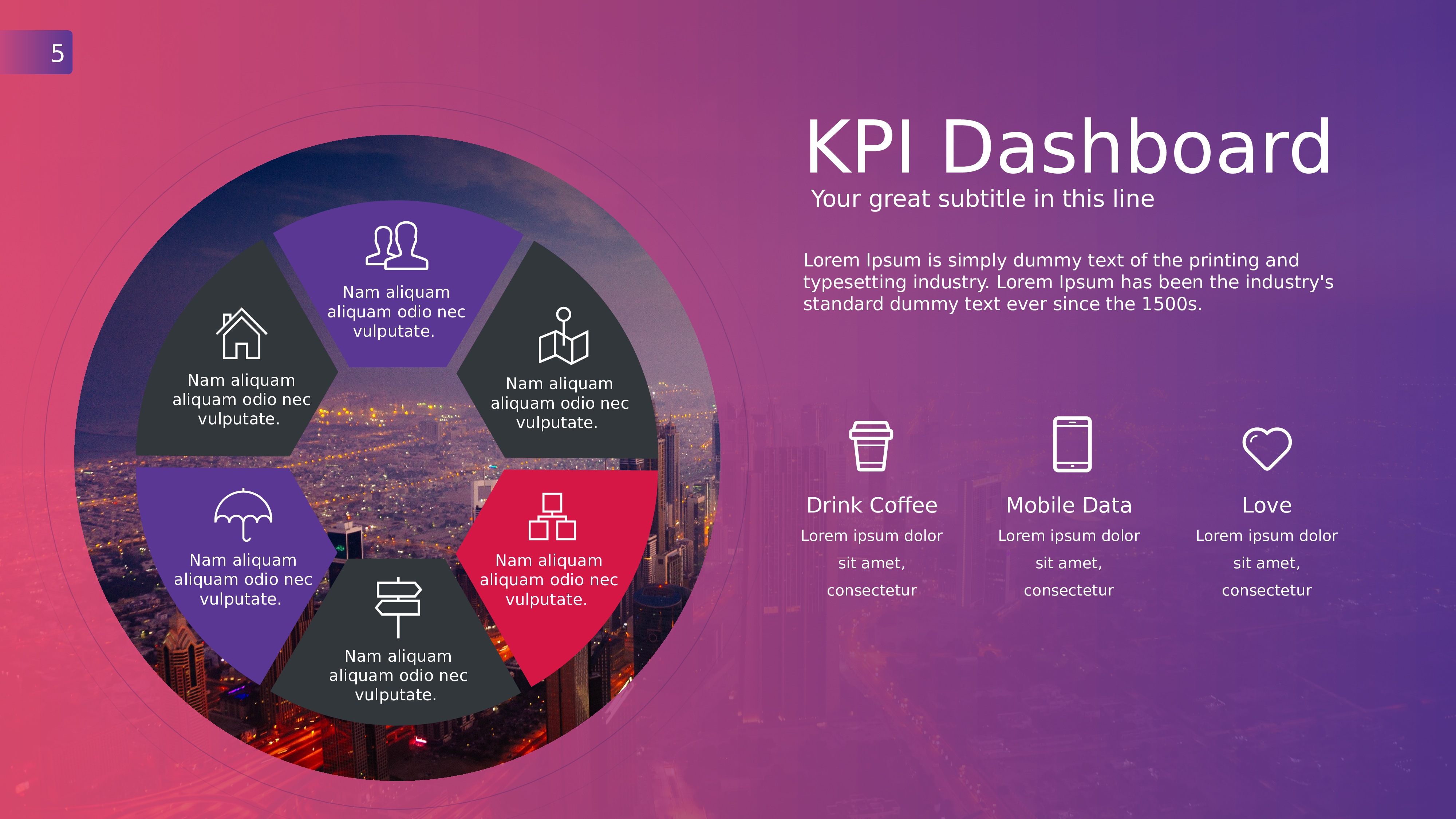 5

Nam aliquam aliquam odio nec vulputate.

Nam aliquam aliquam odio nec vulputate.

Nam aliquam aliquam odio nec vulputate.

Nam aliquam aliquam odio nec vulputate.

Nam aliquam aliquam odio nec vulputate.

Nam aliquam aliquam odio nec vulputate.

KPI Dashboard

Your great subtitle in this line

Lorem Ipsum is simply dummy text of the printing and typesetting industry. Lorem Ipsum has been the industry's standard dummy text ever since the 1500s.

Drink Coffee
Lorem ipsum dolor sit amet, consectetur

Mobile Data
Lorem ipsum dolor sit amet, consectetur

Love
Lorem ipsum dolor sit amet, consectetur